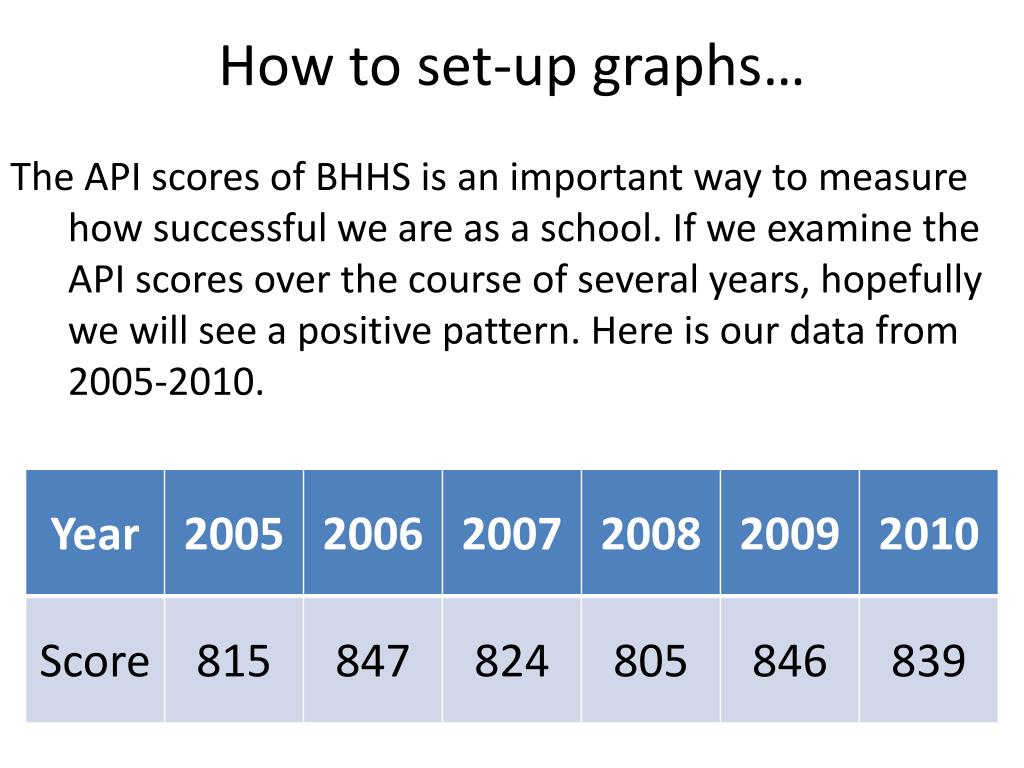 How to set-up graphs…

The API scores of BHHS is an important way to measure how successful we are as a school. If we examine the API scores over the course of several years, hopefully we will see a positive pattern. Here is our data from 2005-2010.

| Year | 2005 | 2006 | 2007 | 2008 | 2009 | 2010 |
|---|---|---|---|---|---|---|
| Score | 815 | 847 | 824 | 805 | 846 | 839 |